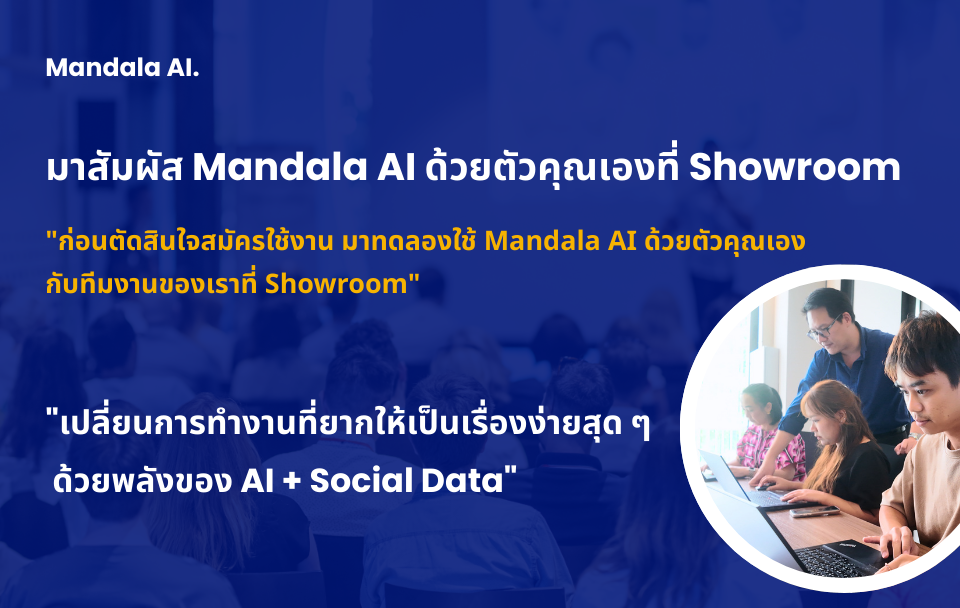 Mandala AI.

มาสัมผัส Mandala AI ด้วยตัวคุณเองที่ Showroom

"ก่อนตัดสินใจสมัครใช้งาน มาทดลองใช้ Mandala AI ด้วยตัวคุณเอง กับทีมงานของเราที่ Showroom"

"เปลี่ยนการทำงานที่ยากให้เป็นเรื่องง่ายสุด ๆ ด้วยพลังของ AI + Social Data"